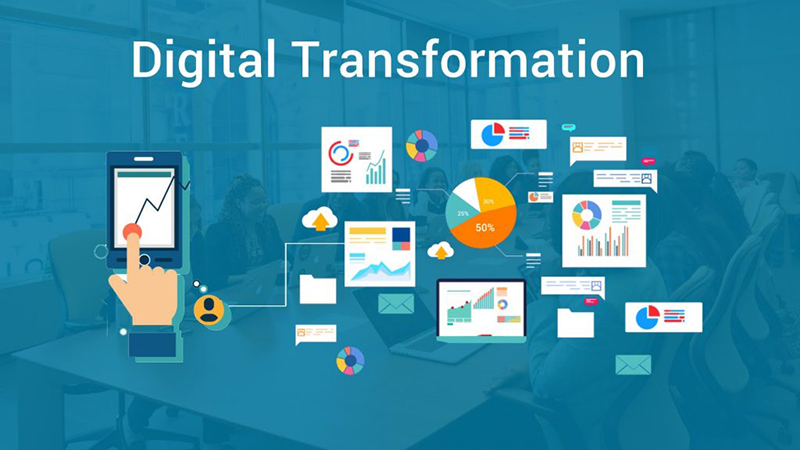 Digital Transformation

30%

25%

50%